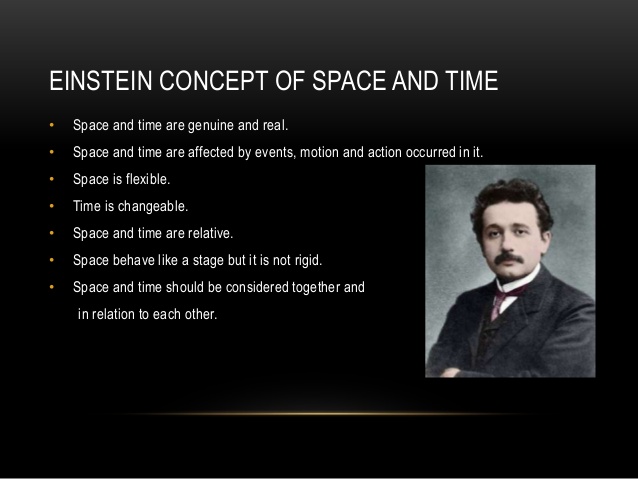 EINSTEIN CONCEPT OF SPACE AND TIME

• Space and time are genuine and real.
• Space and time are affected by events, motion and action occurred in it.
• Space is flexible.
• Time is changeable.
• Space and time are relative.
• Space behave like a stage but it is not rigid.
• Space and time should be considered together and in relation to each other.